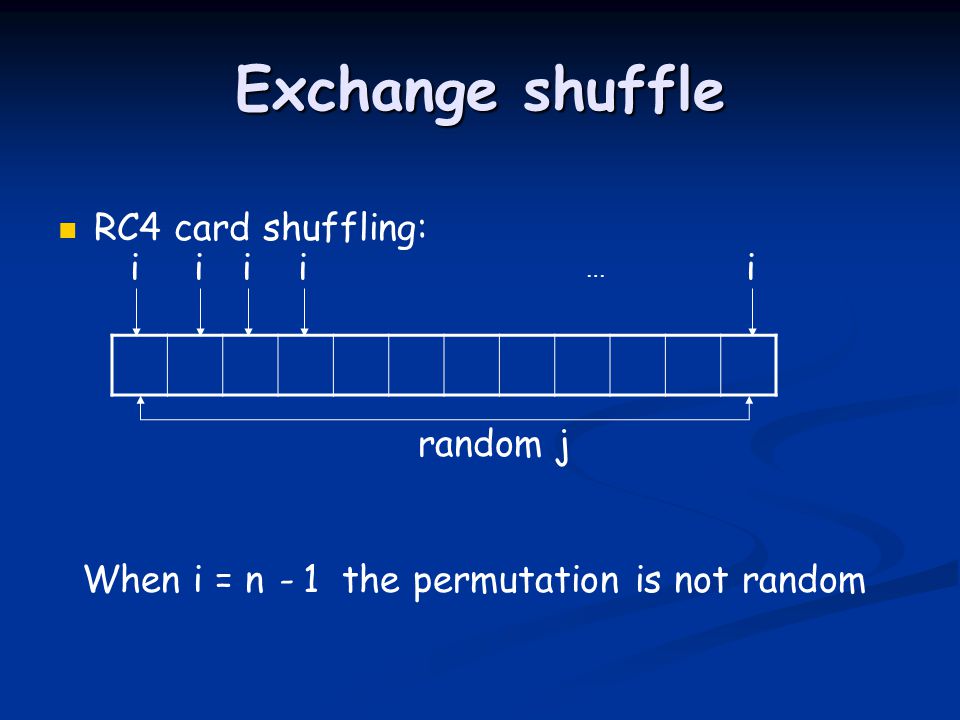 Exchange shuffle

RC4 card shuffling:

i i i i … i

random j

When i = n - 1 the permutation is not random